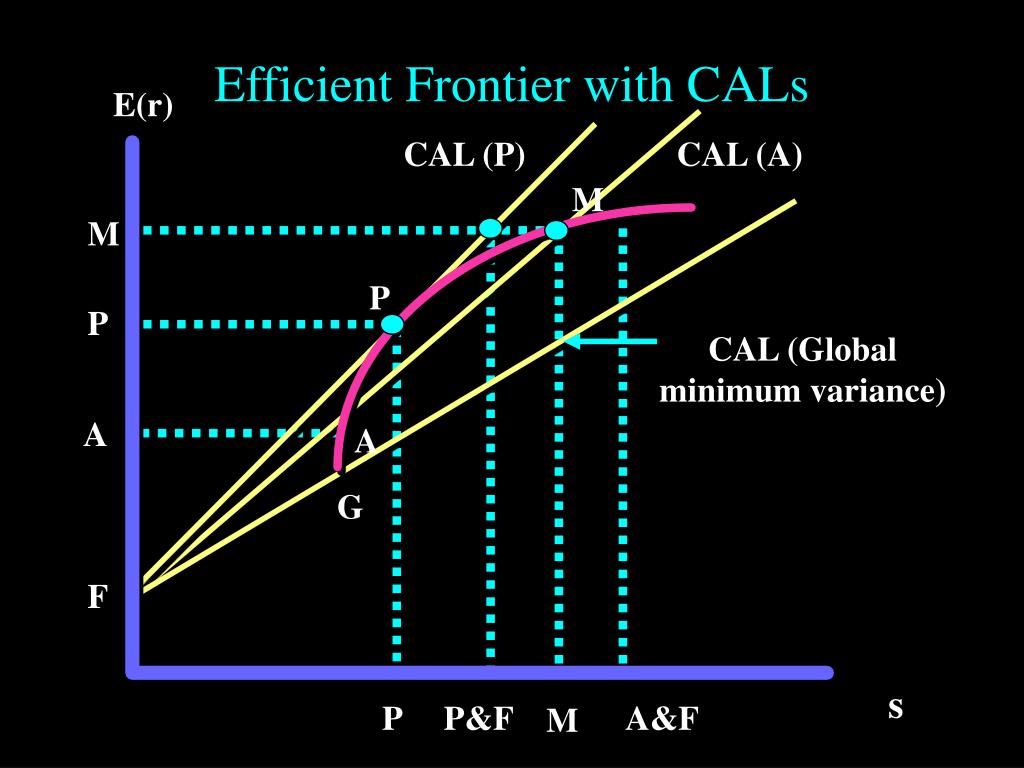 Efficient Frontier with CALs

E(r)

CAL (P)

CAL (A)

M

M

P

P

CAL (Global minimum variance)

A

A

G

F

P

P&F

M

A&F

s